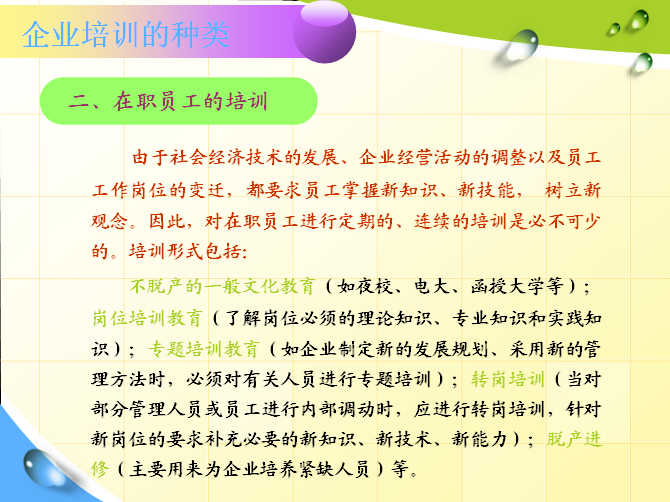 企业培训的种类

二、在职员工的培训

由于社会经济技术的发展、企业经营活动的调整以及员工工作岗位的变迁，都要求员工掌握新知识、新技能， 树立新观念。因此，对在职员工进行定期的、连续的培训是必不可少的。培训形式包括：

不脱产的一般文化教育（如夜校、电大、函授大学等）；岗位培训教育（了解岗位必须的理论知识、专业知识和实践知识）；专题培训教育（如企业制定新的发展规划、采用新的管理方法时，必须对有关人员进行专题培训）；转岗培训（当对部分管理人员或员工进行内部调动时，应进行转岗培训，针对新岗位的要求补充必要的新知识、新技术、新能力）；脱产进修（主要用来为企业培养紧缺人员）等。